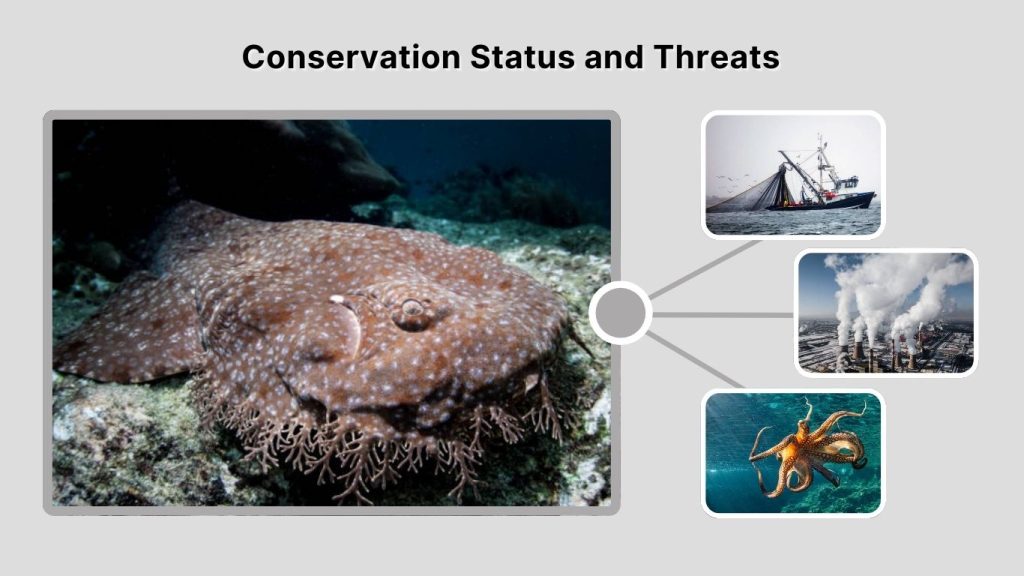 Conservation Status and Threats